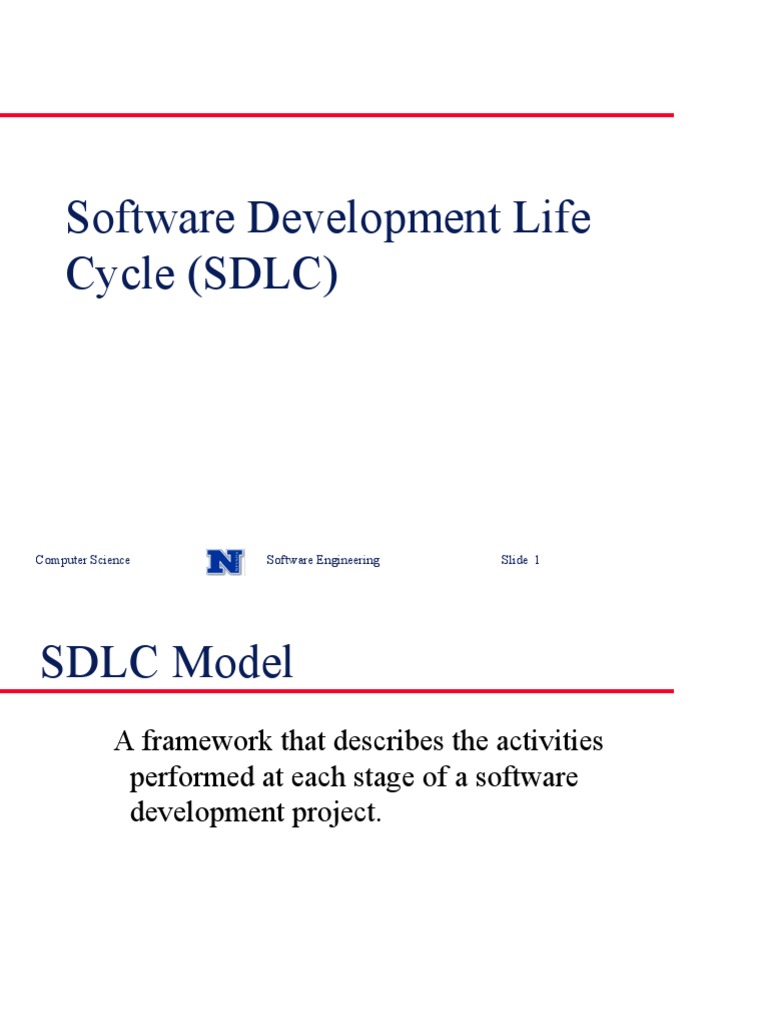 Software Development Life Cycle (SDLC)

Computer Science N Software Engineering Slide 1

SDLC Model

A framework that describes the activities performed at each stage of a software development project.